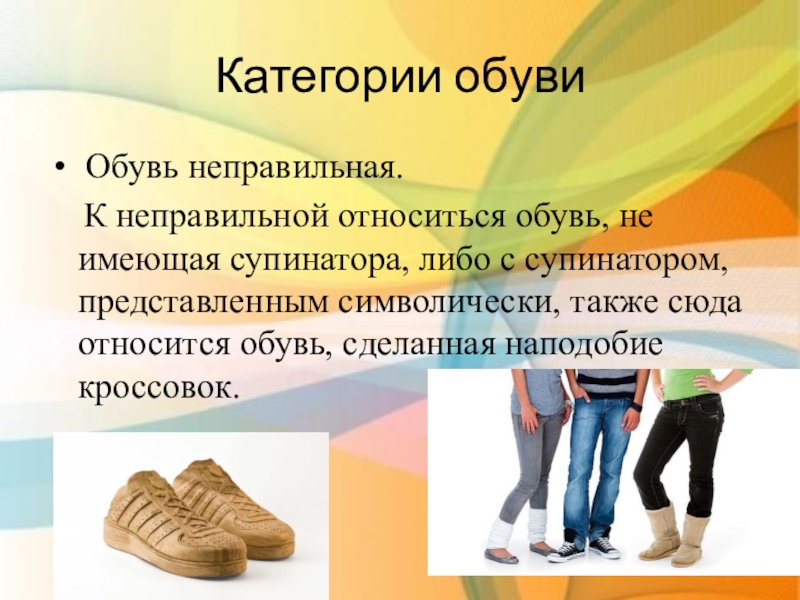 Категории обуви

• Обувь неправильная.

К неправильной относиться обувь, не имеющая супинатора, либо с супинатором, представленным символически, также сюда относится обувь, сделанная наподобие кроссовок.